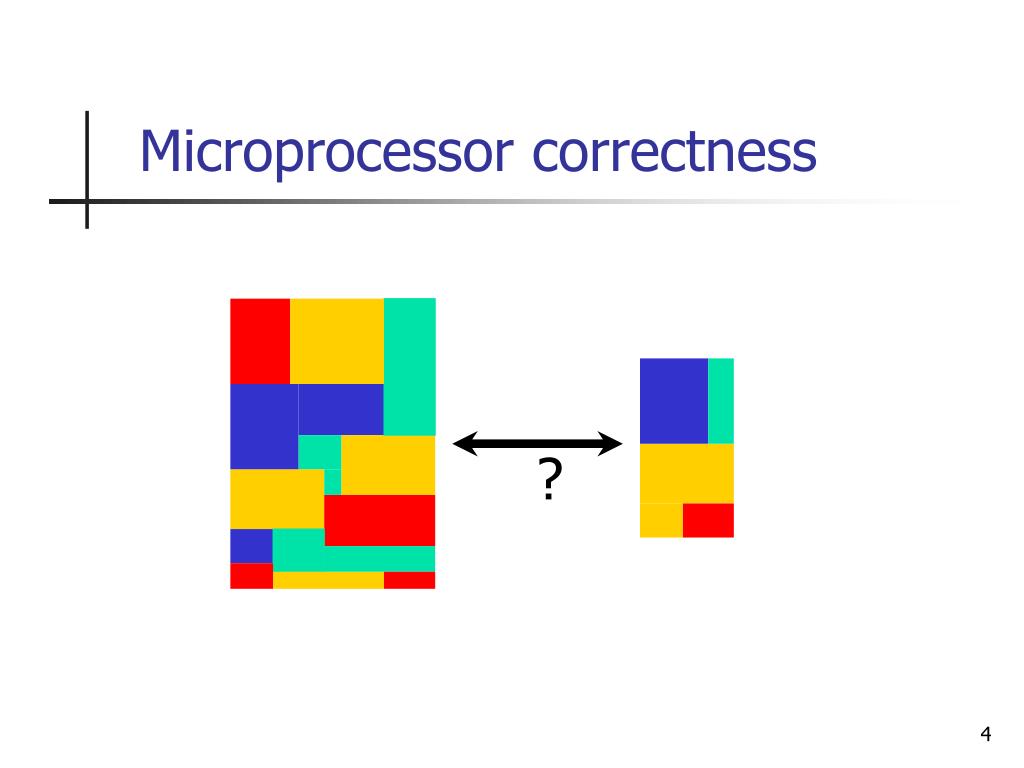 Microprocessor correctness

?

4